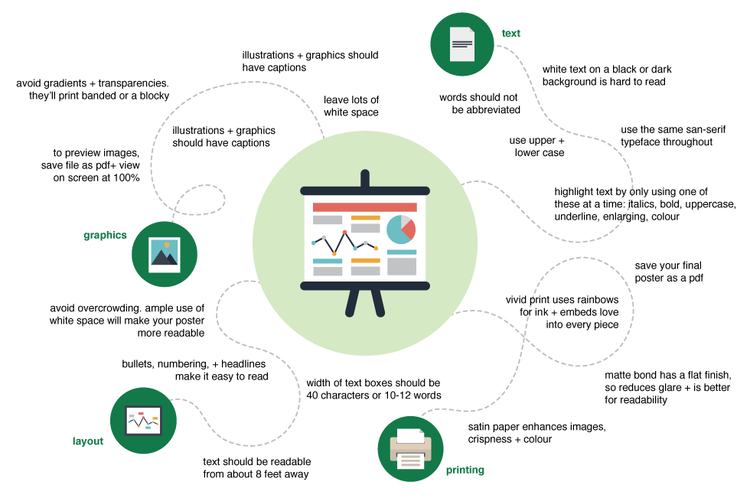 text

white text on a black or dark background is hard to read

words should not be abbreviated

use the same san-serif typeface throughout

use upper + lower case

highlight text by only using one of these at a time: italics, bold, uppercase, underline, enlarging, colour

illustrations + graphics should have captions

avoid gradients + transparencies. they'll print banded or a blocky

leave lots of white space

illustrations + graphics should have captions

to preview images, save file as pdf+ view on screen at 100%

graphics

avoid overcrowding. ample use of white space will make your poster more readable

bullets, numbering, + headlines make it easy to read

width of text boxes should be 40 characters or 10-12 words

layout

text should be readable from about 8 feet away

save your final poster as a pdf

vivid print uses rainbows for ink + embeds love into every piece

matte bond has a flat finish, so reduces glare + is better for readability

satin paper enhances images, crispness + colour

printing